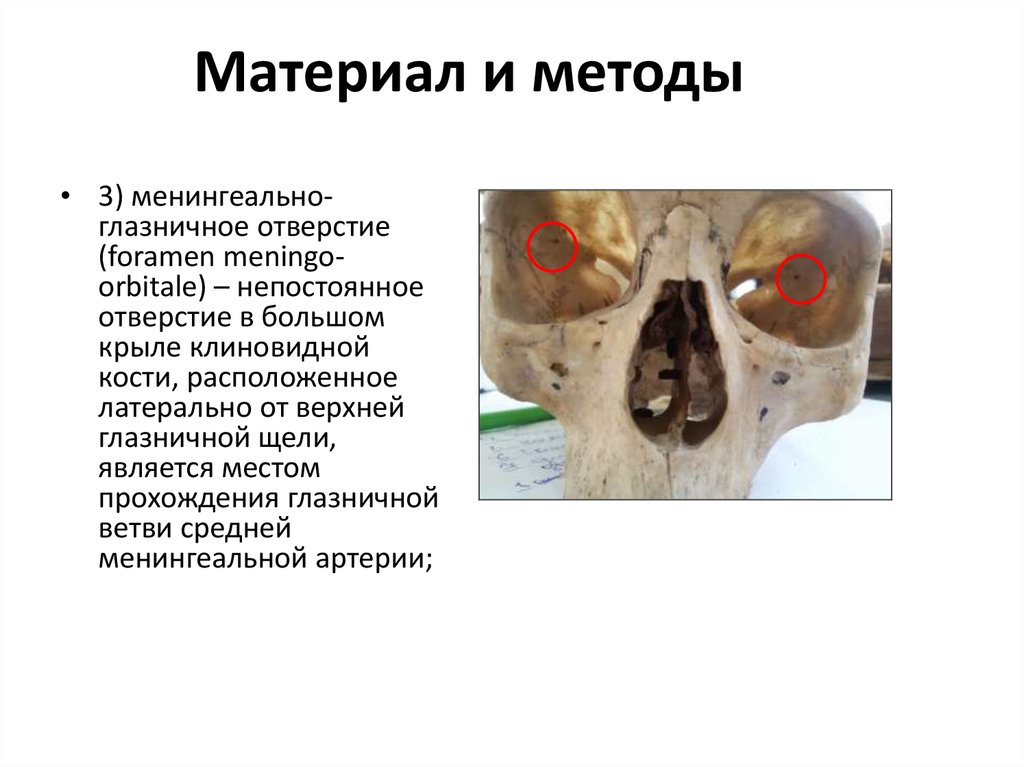 Материал и методы

• 3) менингеально-глазничное отверстие (foramen meningo-orbitale) – непостоянное отверстие в большом крыле клиновидной кости, расположенное латерально от верхней глазничной щели, является местом прохождения глазничной ветви средней менингеальной артерии;